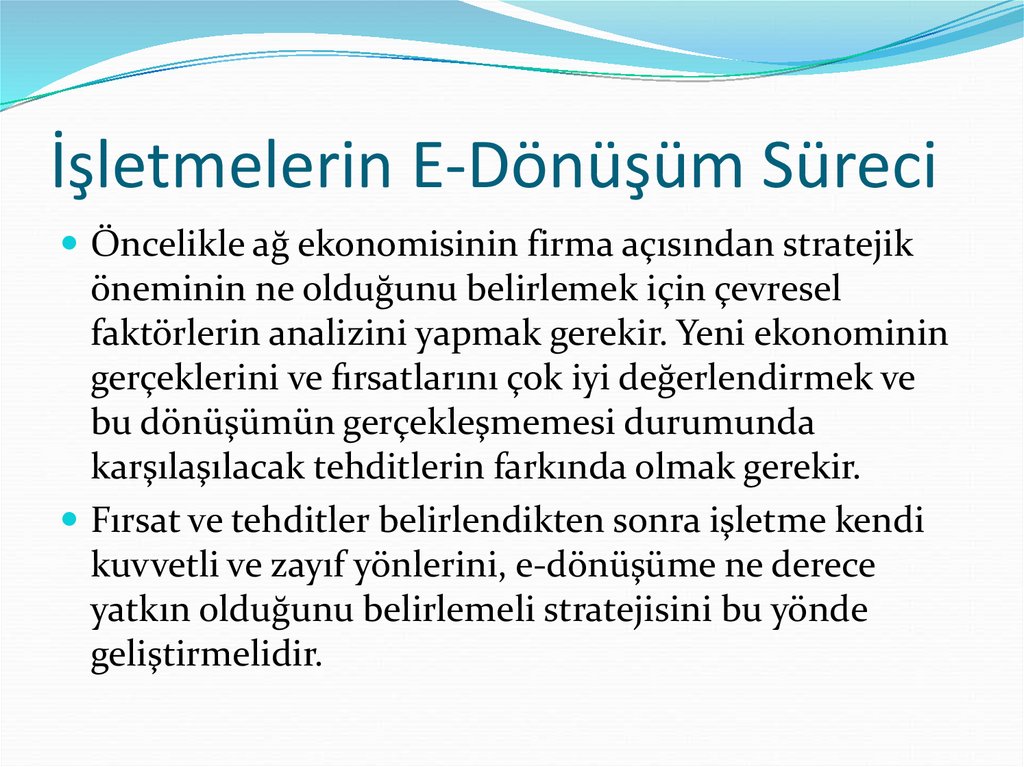 İşletmelerin E-Dönüşüm Süreci

Öncelikle ağ ekonomisinin firma açısından stratejik öneminin ne olduğunu belirlemek için çevresel faktörlerin analizini yapmak gerekir. Yeni ekonominin gerçeklerini ve fırsatlarını çok iyi değerlendirmek ve bu dönüşümün gerçekleşmemesi durumunda karşılaşılacak tehditlerin farkında olmak gerekir.

Fırsat ve tehditler belirlendikten sonra işletme kendi kuvvetli ve zayıf yönlerini, e-dönüşüme ne derece yatkın olduğunu belirlemeli stratejisini bu yönde geliştirmelidir.